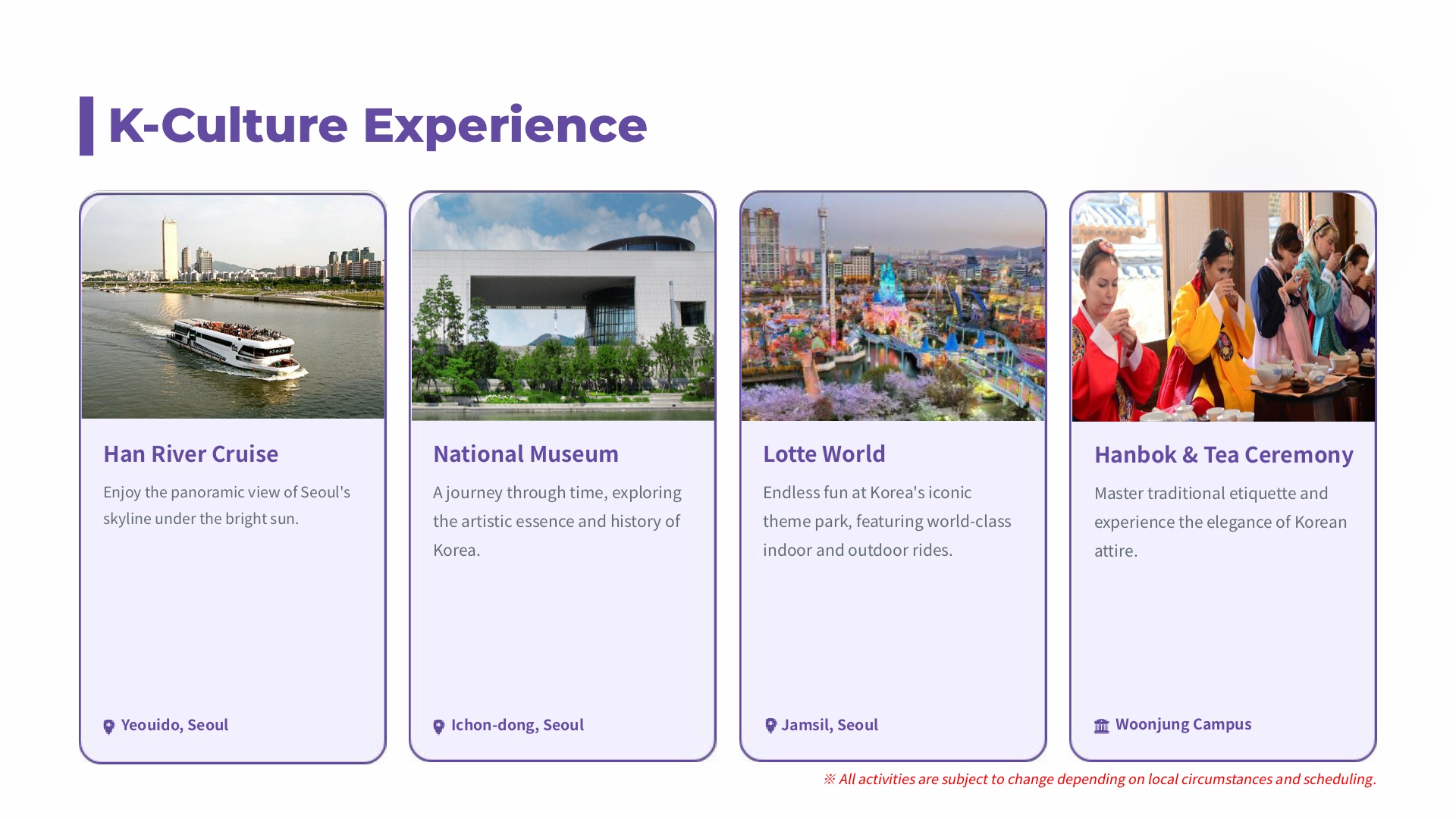 K-Culture Experience

Han River Cruise

Enjoy the panoramic view of Seoul's skyline under the bright sun.

Yeouido, Seoul

National Museum

A journey through time, exploring the artistic essence and history of Korea.

Ichon-dong, Seoul

Lotte World

Endless fun at Korea's iconic theme park, featuring world-class indoor and outdoor rides.

Jamsil, Seoul

Hanbok & Tea Ceremony

Master traditional etiquette and experience the elegance of Korean attire.

Woonjung Campus

※ All activities are subject to change depending on local circumstances and scheduling.